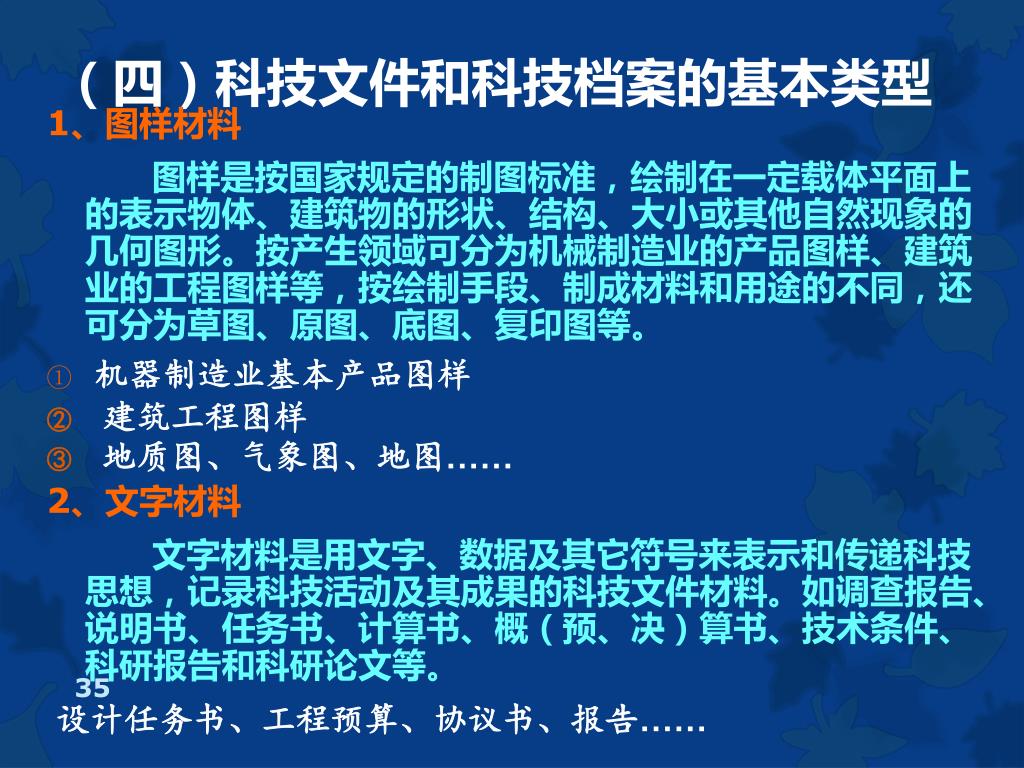 （四）科技文件和科技档案的基本类型

1、图样材料

图样是按国家规定的制图标准，绘制在一定载体平面上的表示物体、建筑物的形状、结构、大小或其他自然现象的几何图形。按产生领域可分为机械制造业的产品图样、建筑业的工程图样等，按绘制手段、制成材料和用途的不同，还可分为草图、原图、底图、复印图等。

① 机器制造业基本产品图样

② 建筑工程图样

③ 地质图、气象图、地图……

2、文字材料

文字材料是用文字、数据及其它符号来表示和传递科技思想，记录科技活动及其成果的科技文件材料。如调查报告、说明书、任务书、计算书、概（预、决）算书、技术条件、科研报告和科研论文等。

35

设计任务书、工程预算、协议书、报告……